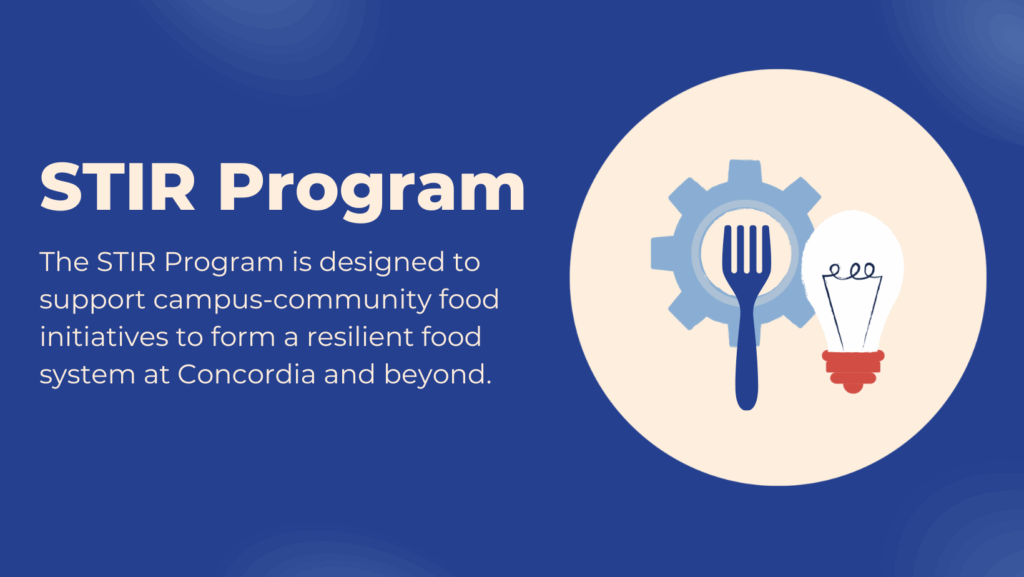 STIR Program

The STIR Program is designed to support campus-community food initiatives to form a resilient food system at Concordia and beyond.